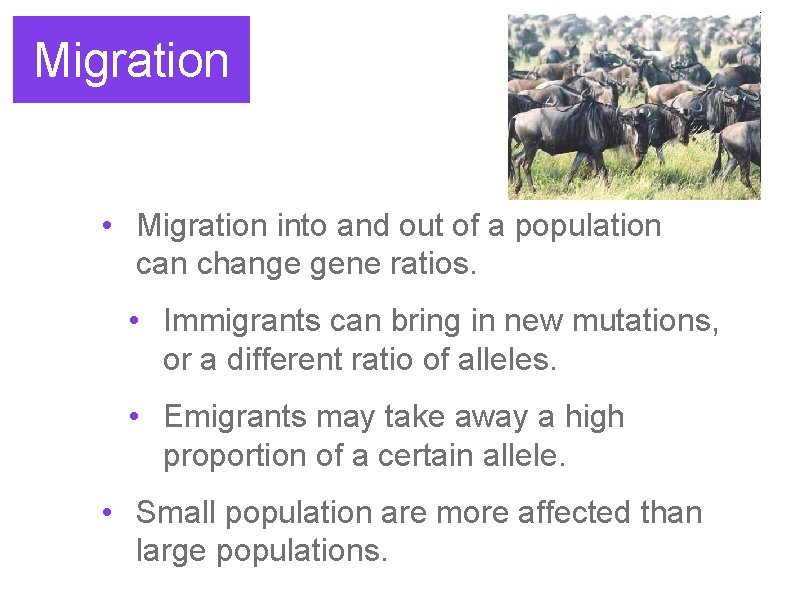 Migration

• Migration into and out of a population can change gene ratios.

• Immigrants can bring in new mutations, or a different ratio of alleles.

• Emigrants may take away a high proportion of a certain allele.

• Small population are more affected than large populations.